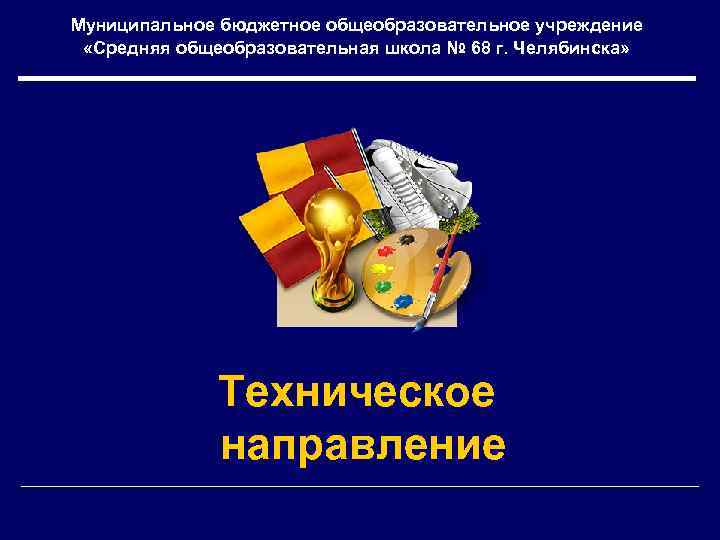 Муниципальное бюджетное общеобразовательное учреждение
«Средняя общеобразовательная школа № 68 г. Челябинска»

Техническое
направление